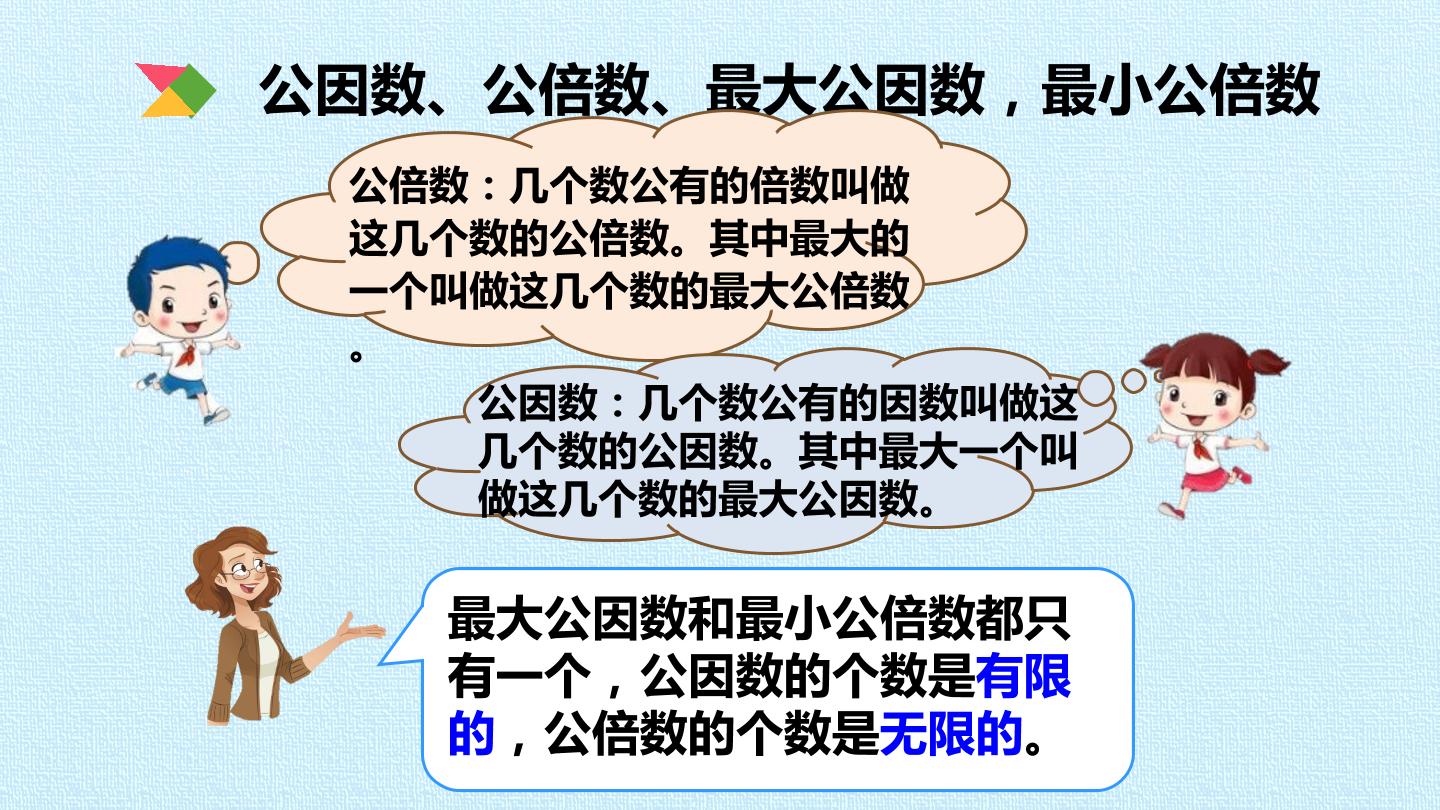 公因数、公倍数、最大公因数，最小公倍数

公倍数：几个数公有的倍数叫做这几个数的公倍数。其中最大的一个叫做这几个数的最大公倍数。

公因数：几个数公有的因数叫做这几个数的公因数。其中最大一个叫做这几个数的最大公因数。

最大公因数和最小公倍数都只有一个，公因数的个数是有限的，公倍数的个数是无限的。